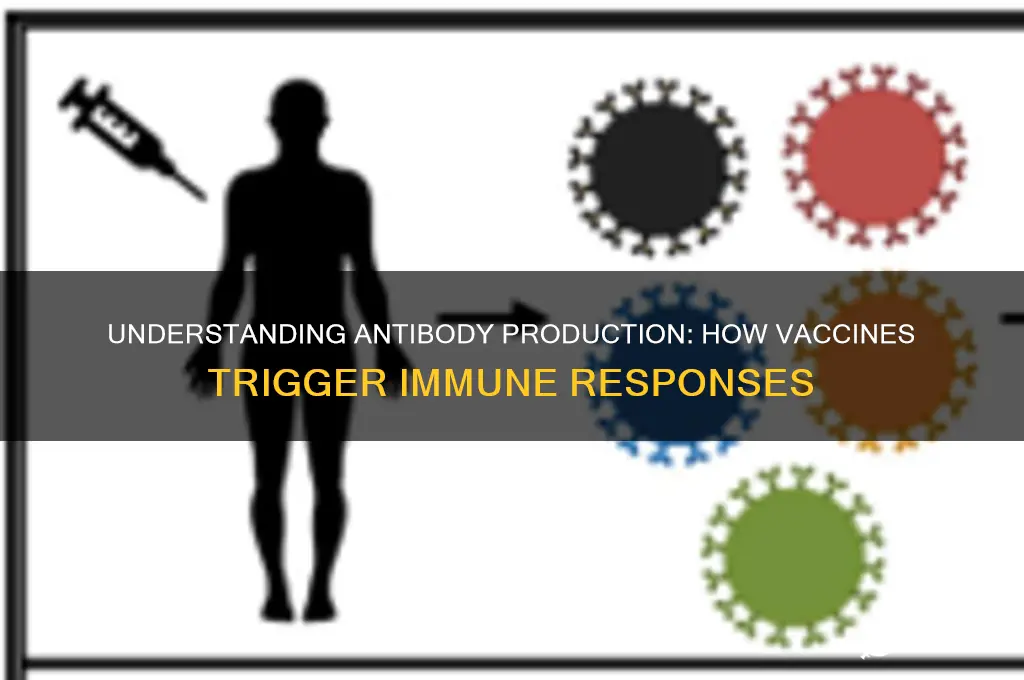 UNDERSTANDING ANTIBODY PRODUCTION: HOW VACCINES TRIGGER IMMUNE RESPONSES